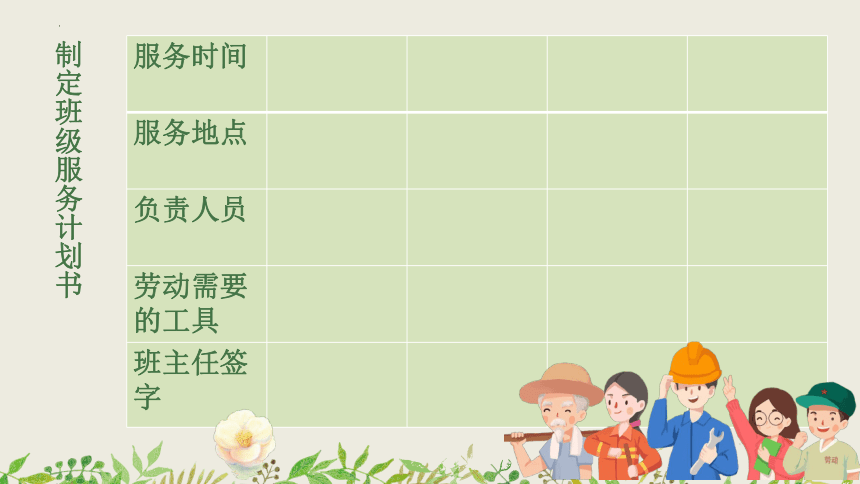 制定班级服务计划书

| 服务时间 | | | | |
|---|---|---|---|---|
| 服务地点 | | | | |
| 负责人员 | | | | |
| 劳动需要的工具 | | | | |
| 班主任签字 | | | | |

劳动